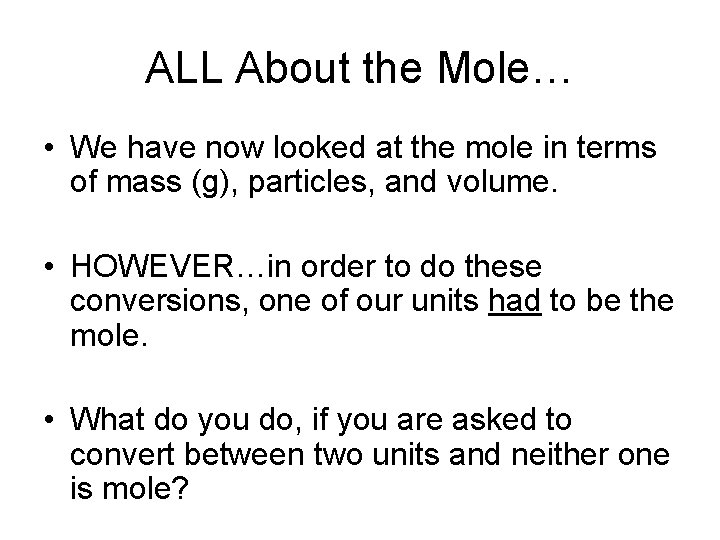 ALL About the Mole…

• We have now looked at the mole in terms of mass (g), particles, and volume.

• HOWEVER…in order to do these conversions, one of our units had to be the mole.

• What do you do, if you are asked to convert between two units and neither one is mole?